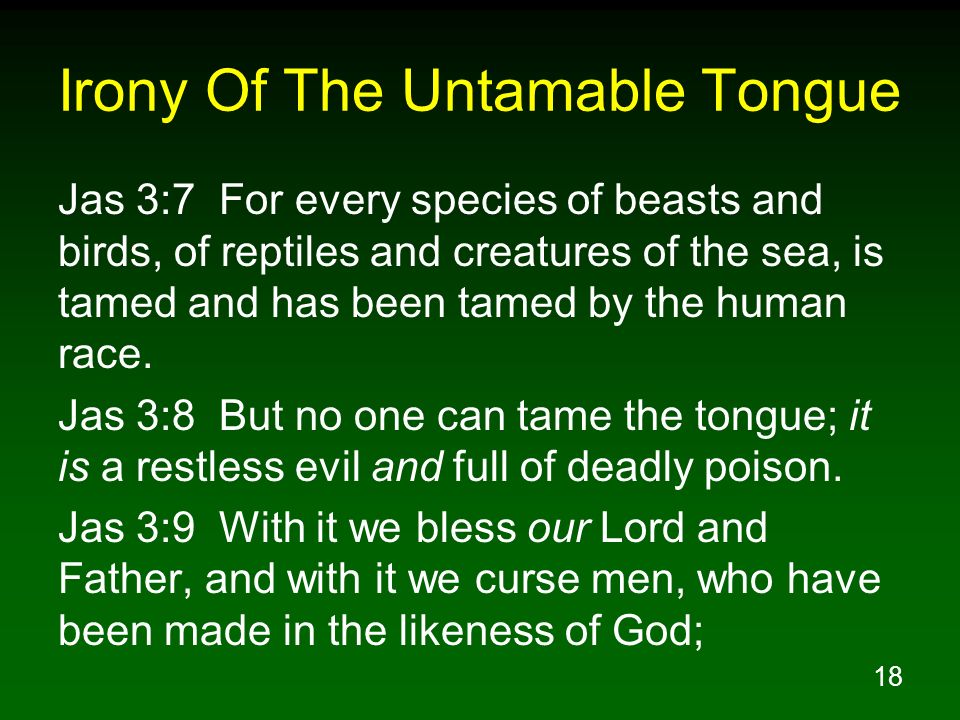 Irony Of The Untamable Tongue

Jas 3:7 For every species of beasts and birds, of reptiles and creatures of the sea, is tamed and has been tamed by the human race.

Jas 3:8 But no one can tame the tongue; it is a restless evil and full of deadly poison.

Jas 3:9 With it we bless our Lord and Father, and with it we curse men, who have been made in the likeness of God;

18